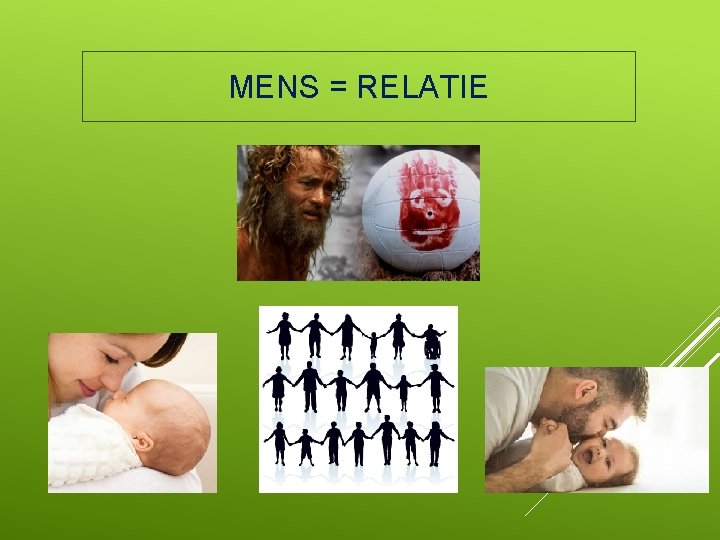 MENS = RELATIE